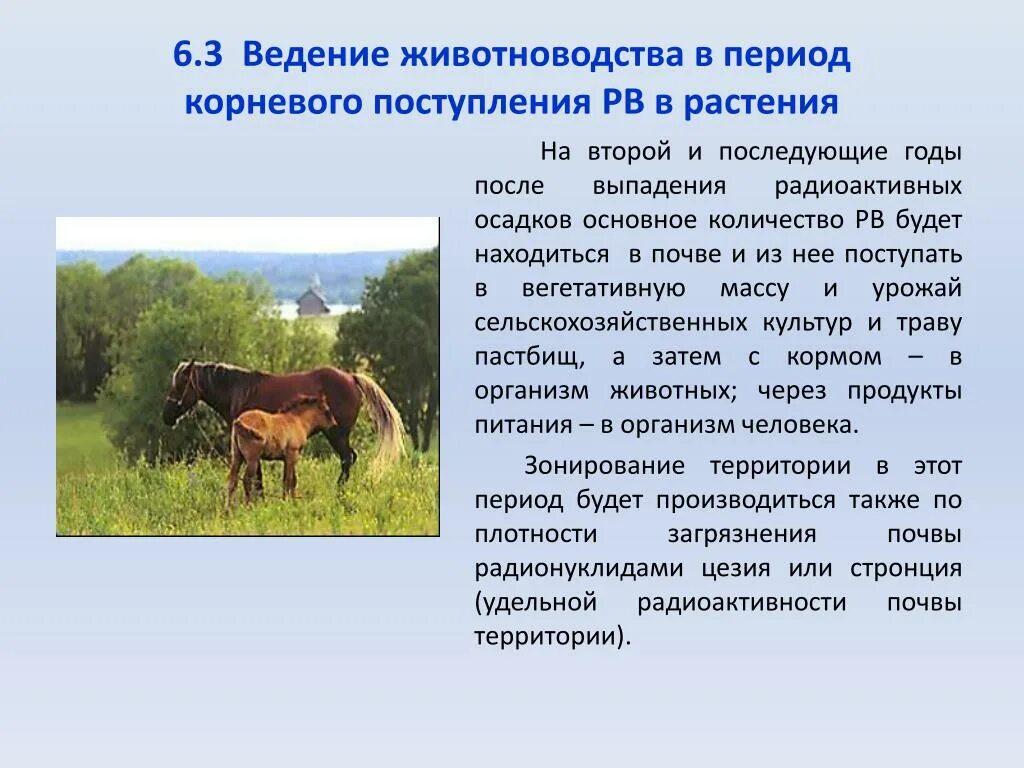 6.3 Ведение животноводства в период корневого поступления РВ в растения

На второй и последующие годы после выпадения радиоактивных осадков основное количество РВ будет находиться в почве и из нее поступать в вегетативную массу и урожай сельскохозяйственных культур и траву пастбищ, а затем с кормом – в организм животных; через продукты питания – в организм человека.

Зонирование территории в этот период будет производиться также по плотности загрязнения почвы радионуклидами цезия или стронция (удельной радиоактивности почвы территории).